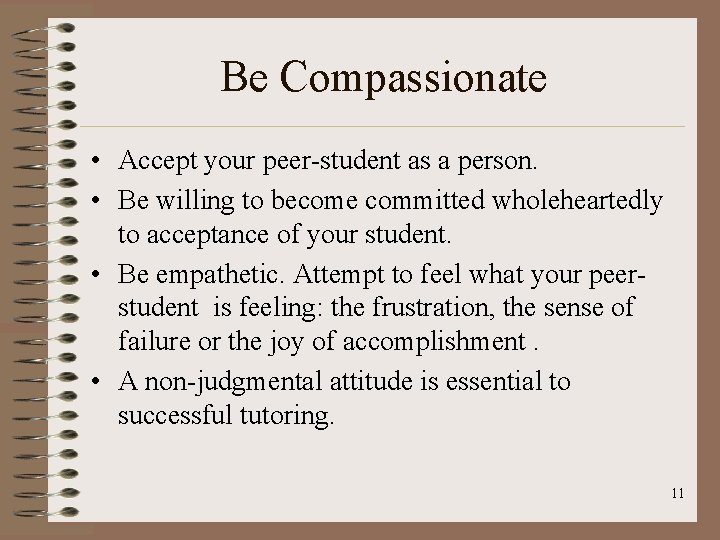 Be Compassionate

• Accept your peer-student as a person.
• Be willing to become committed wholeheartedly to acceptance of your student.
• Be empathetic. Attempt to feel what your peer-student is feeling: the frustration, the sense of failure or the joy of accomplishment .
• A non-judgmental attitude is essential to successful tutoring.

11